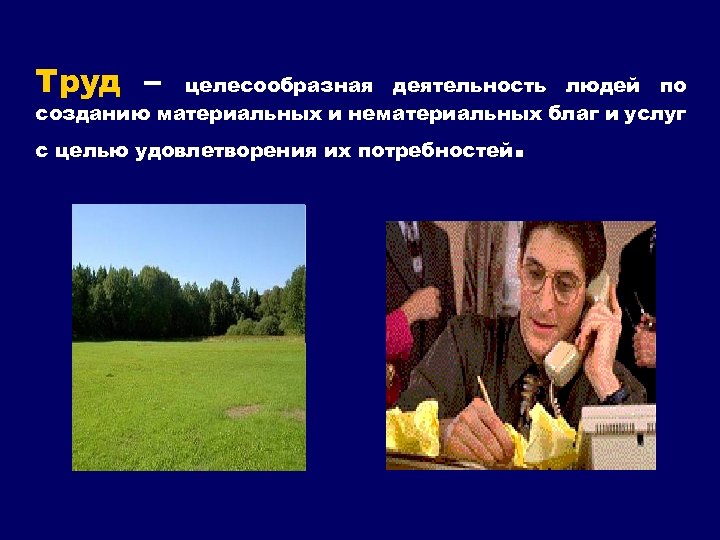 Труд – целесообразная деятельность людей по созданию материальных и нематериальных благ и услуг с целью удовлетворения их потребностей.